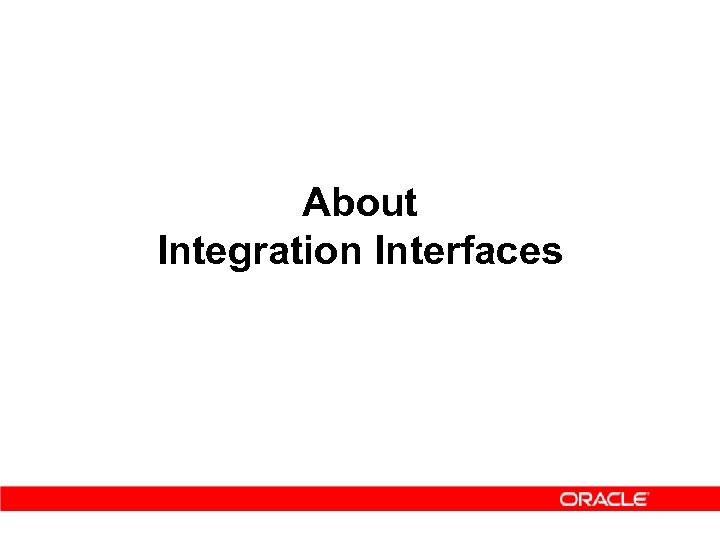 About
Integration Interfaces

ORACLE